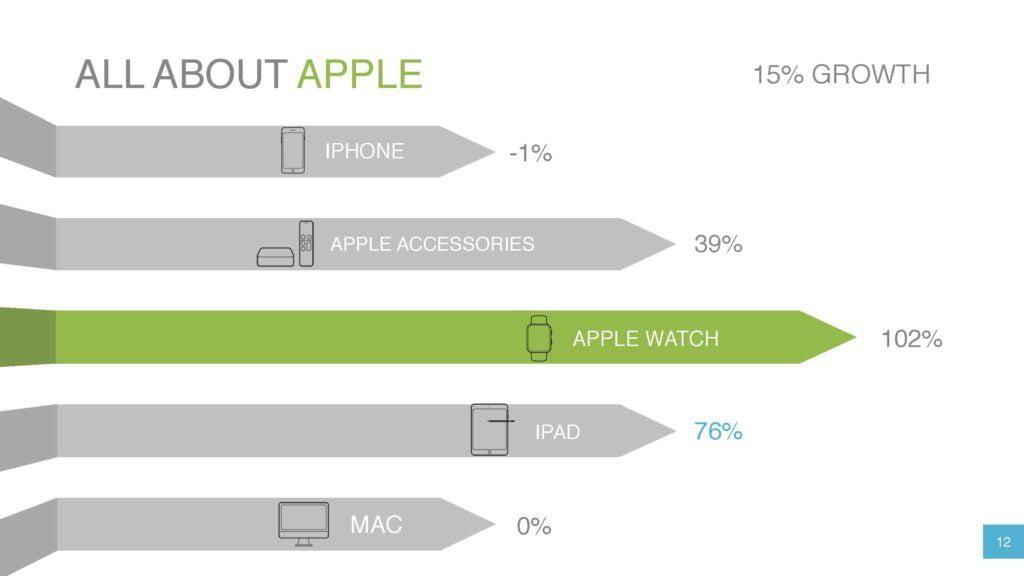 ALL ABOUT APPLE

15% GROWTH

IPHONE -1%

APPLE ACCESSORIES 39%

APPLE WATCH 102%

IPAD 76%

MAC 0%

12